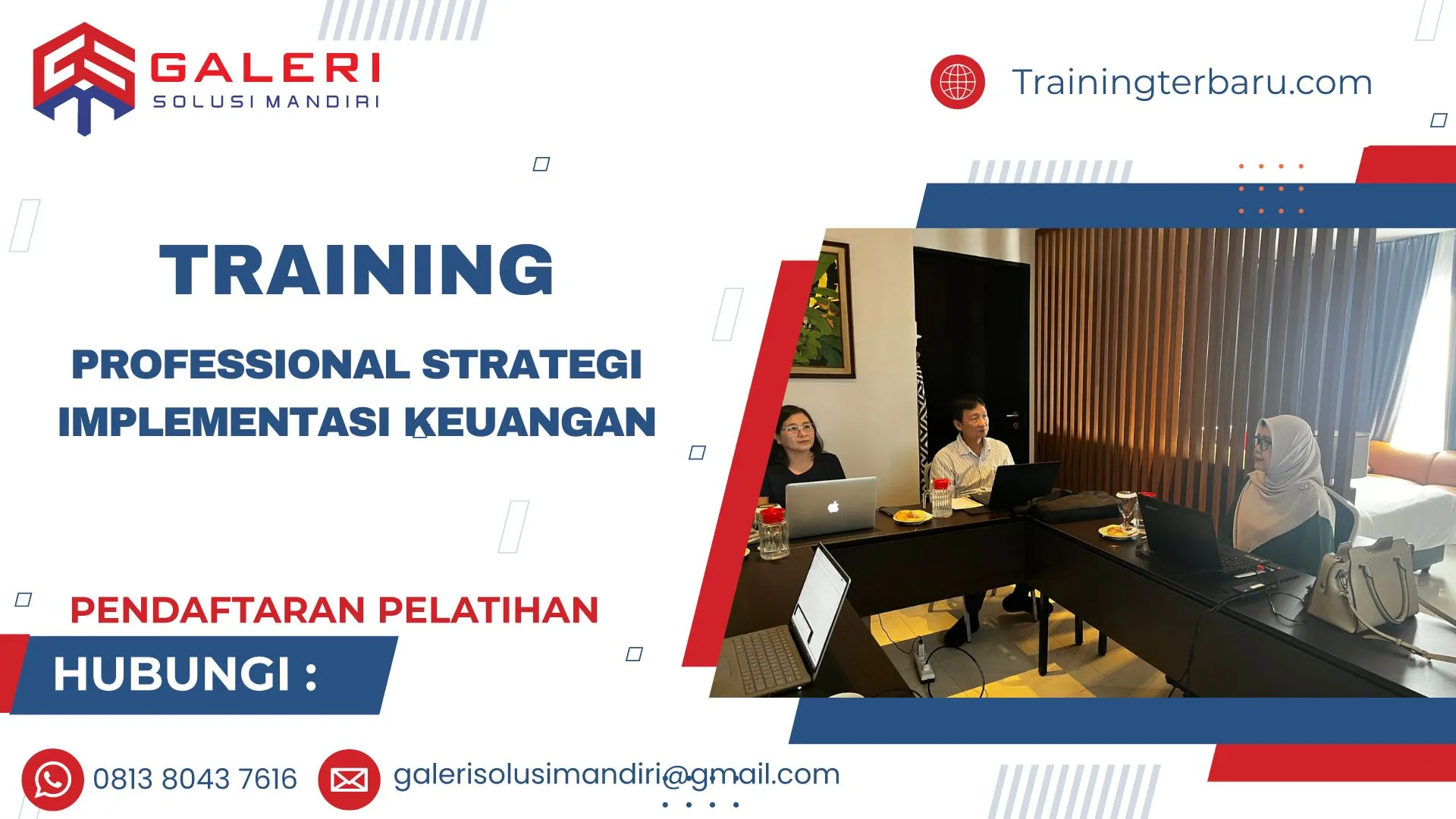 GALERI
SOLUSI MANDIRI

Trainingterbaru.com

TRAINING

PROFESSIONAL STRATEGI IMPLEMENTASI KEUANGAN

PENDAFTARAN PELATIHAN

HUBUNGI :

0813 8043 7616

galerisolusimandiri@gmail.com